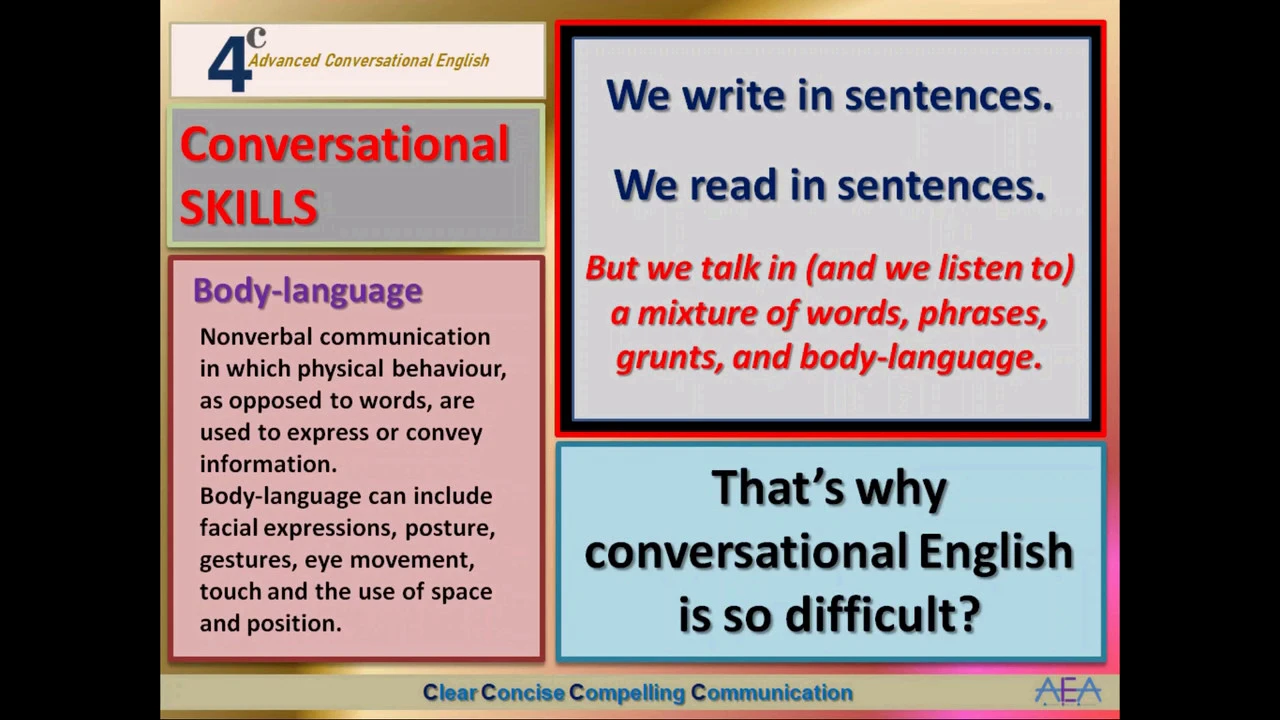 4c Advanced Conversational English

Conversational SKILLS

Body-language

Nonverbal communication in which physical behaviour, as opposed to words, are used to express or convey information.
Body-language can include facial expressions, posture, gestures, eye movement, touch and the use of space and position.

We write in sentences.

We read in sentences.

But we talk in (and we listen to) a mixture of words, phrases, grunts, and body-language.

That's why conversational English is so difficult?

Clear Concise Compelling Communication

AEA